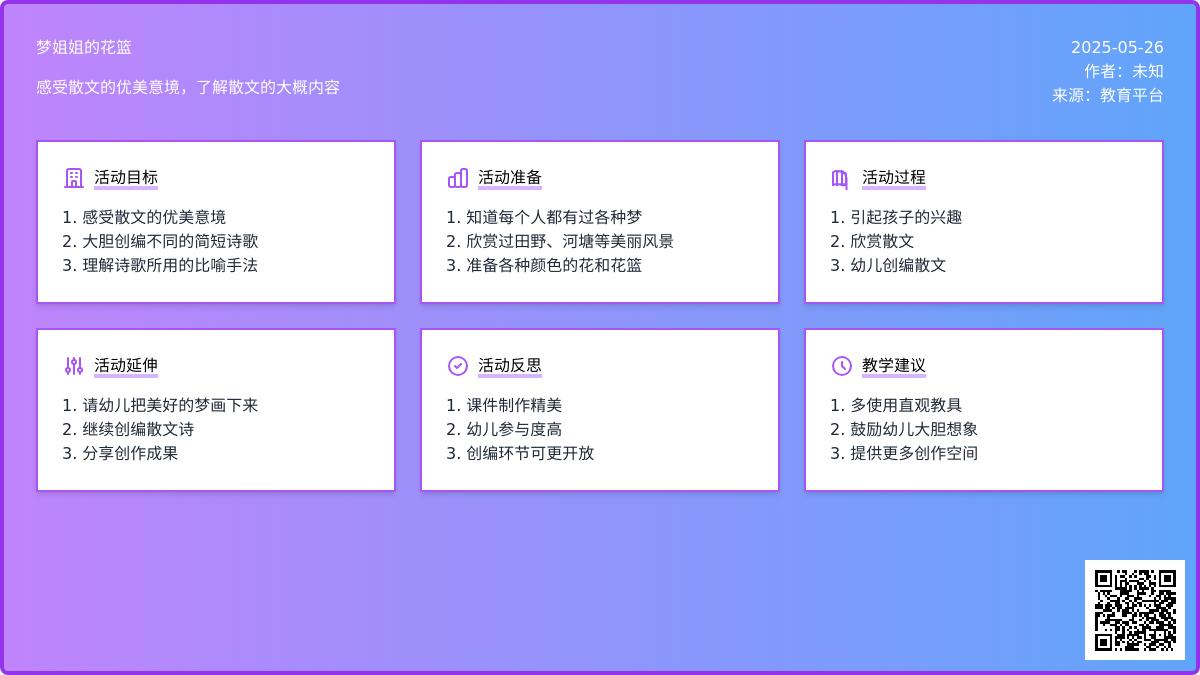 梦姐姐的花篮

感受散文的优美意境，了解散文的大概内容

2025-05-26
作者：未知
来源：教育平台

活动目标

1. 感受散文的优美意境
2. 大胆创编不同的简短诗歌
3. 理解诗歌所用的比喻手法

活动准备

1. 知道每个人都有过各种梦
2. 欣赏过田野、河塘等美丽风景
3. 准备各种颜色的花和花篮

活动过程

1. 引起孩子的兴趣
2. 欣赏散文
3. 幼儿创编散文

活动延伸

1. 请幼儿把美好的梦画下来
2. 继续创编散文诗
3. 分享创作成果

活动反思

1. 课件制作精美
2. 幼儿参与度高
3. 创编环节可更开放

教学建议

1. 多使用直观教具
2. 鼓励幼儿大胆想象
3. 提供更多创作空间